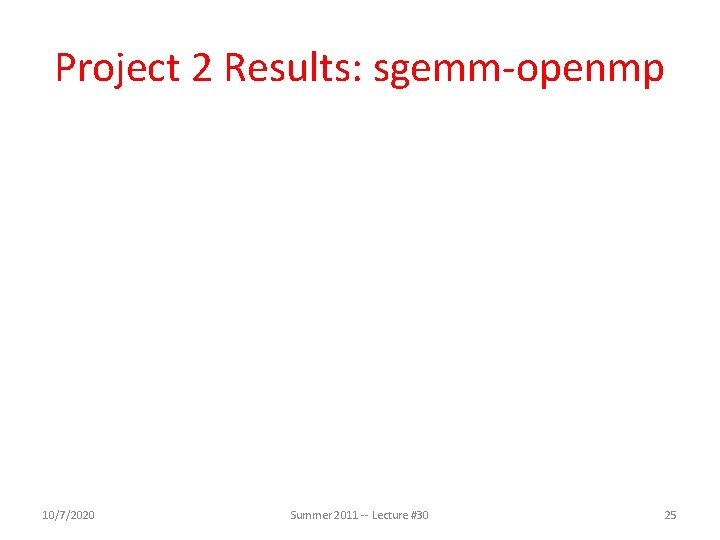 Project 2 Results: sgemm-openmp

10/7/2020

Summer 2011 -- Lecture #30

25